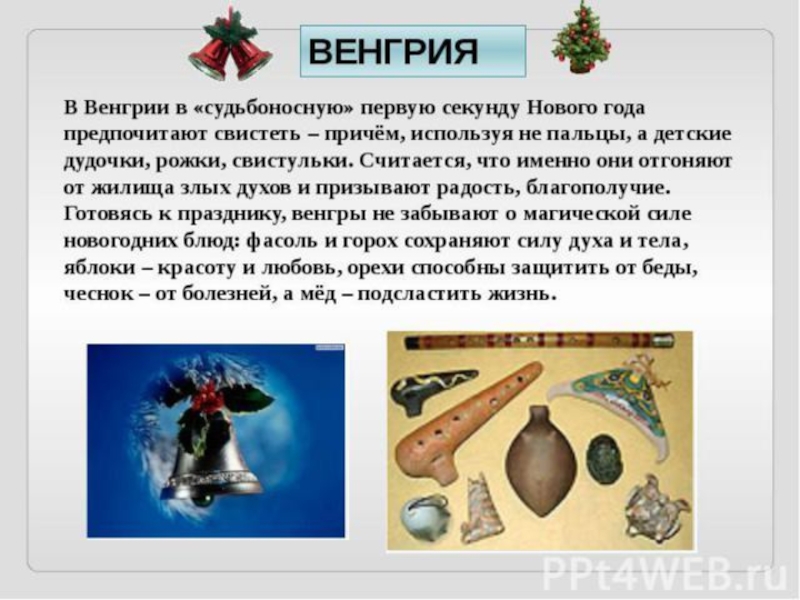 ВЕНГРИЯ

В Венгрии в «судьбоносную» первую секунду Нового года предпочитают свистеть – причём, используя не пальцы, а детские дудочки, рожки, свистульки. Считается, что именно они отгоняют от жилища злых духов и призывают радость, благополучие. Готовясь к празднику, венгры не забывают о магической силе новогодних блюд: фасоль и горох сохраняют силу духа и тела, яблоки – красоту и любовь, орехи способны защитить от беды, чеснок – от болезней, а мёд – подсластить жизнь.

PPt4WEB.ru